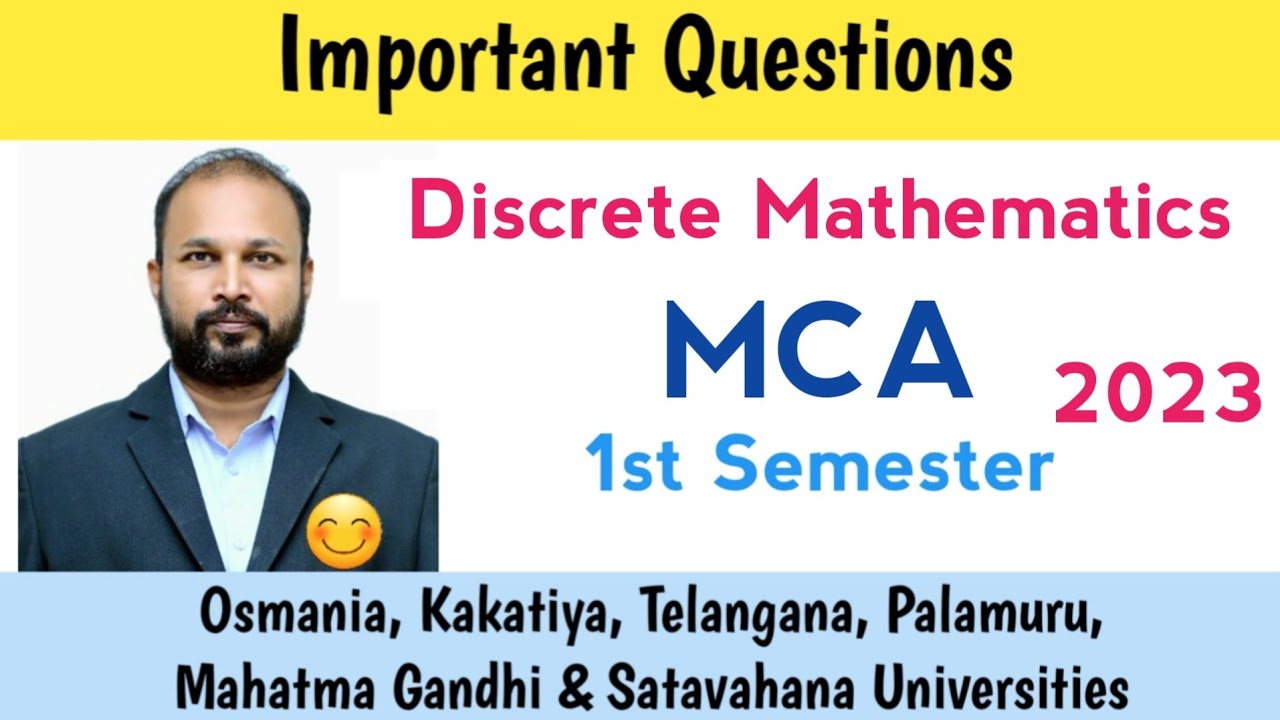 Important Questions

Discrete Mathematics

MCA

2023

1st Semester

Osmania, Kakatiya, Telangana, Palamuru, Mahatma Gandhi & Satavahana Universities